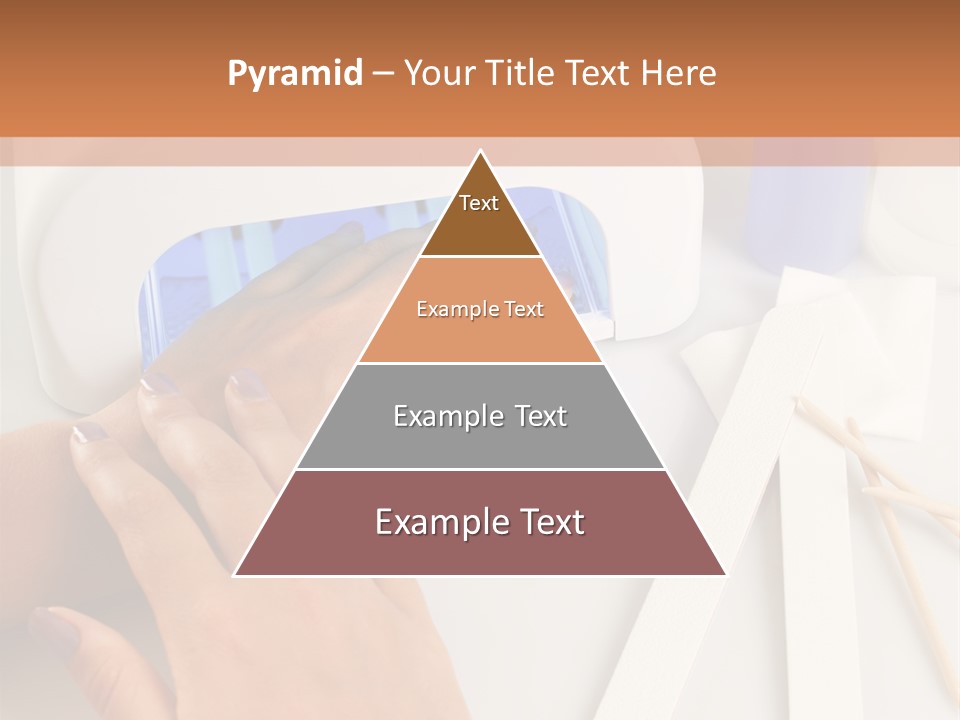 Pyramid – Your Title Text Here

Text

Example Text

Example Text

Example Text